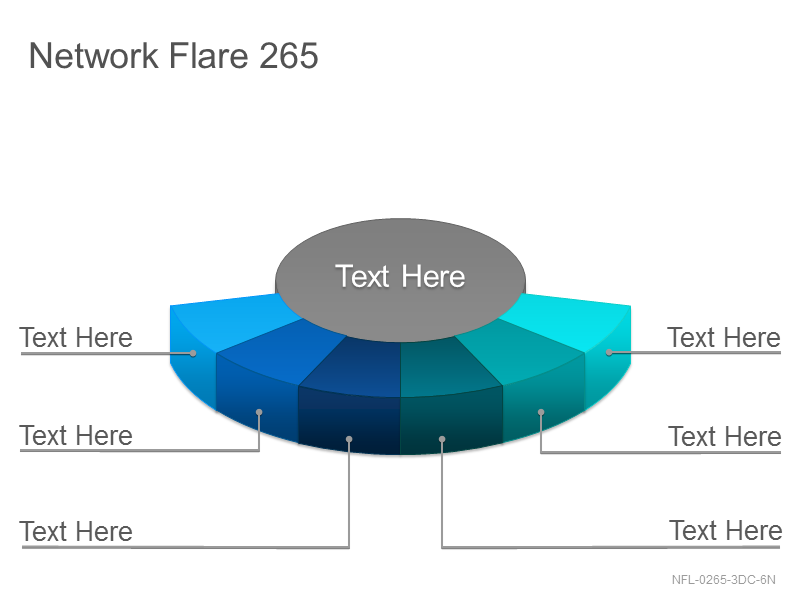 Network Flare 265

Text Here

Text Here

Text Here

Text Here

Text Here

Text Here

Text Here

NFL-0265-3DC-6N